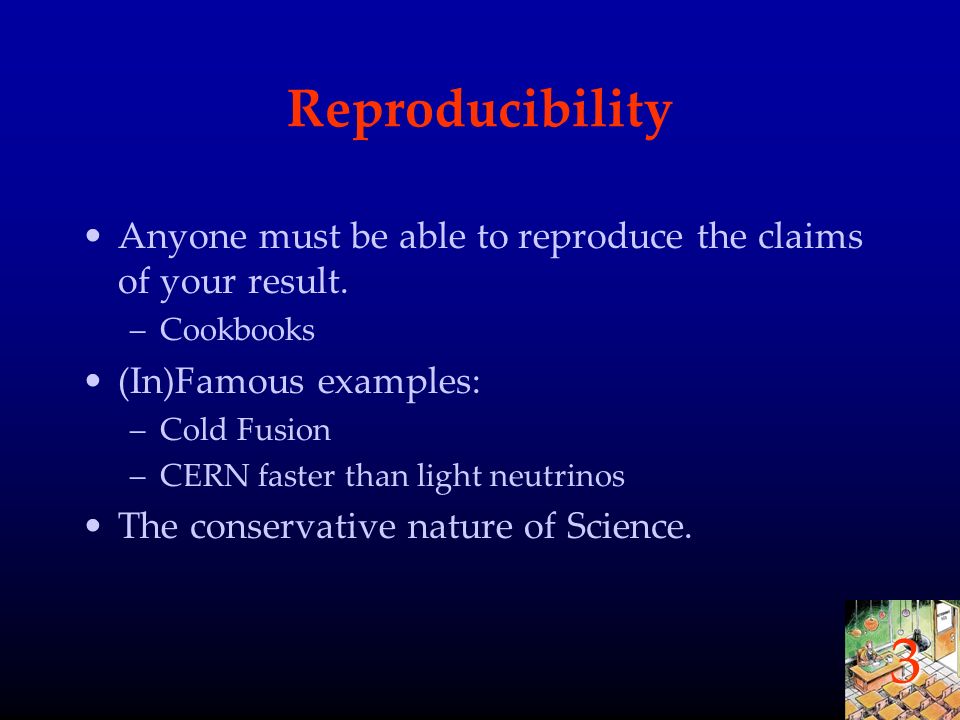 Reproducibility

• Anyone must be able to reproduce the claims of your result.
– Cookbooks
• (In)Famous examples:
– Cold Fusion
– CERN faster than light neutrinos
• The conservative nature of Science.

3